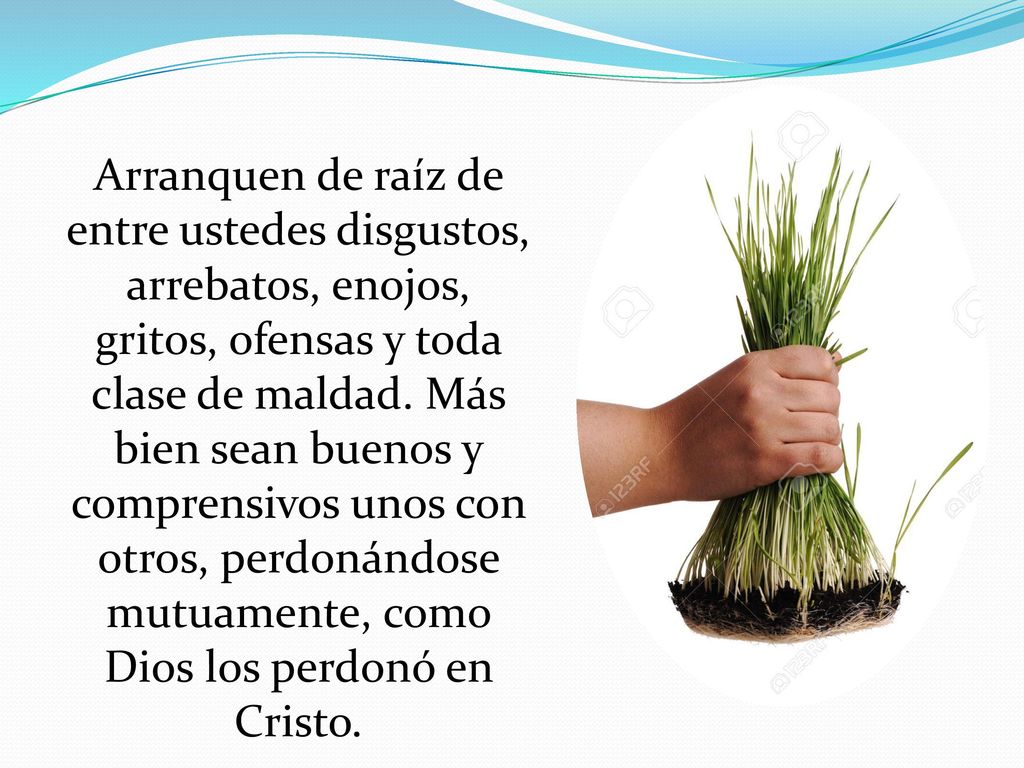 Arranquen de raíz de entre ustedes disgustos, arrebatos, enojos, gritos, ofensas y toda clase de maldad. Más bien sean buenos y comprensivos unos con otros, perdonándose mutuamente, como Dios los perdonó en Cristo.

123RF